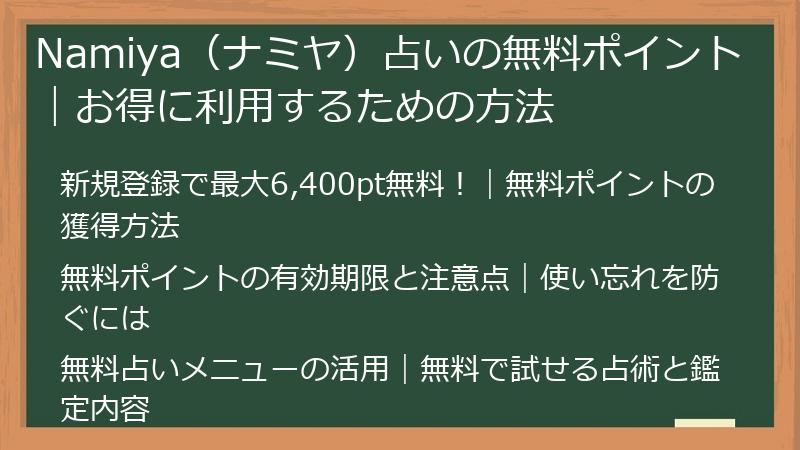 Namiya（ナミヤ）占いの無料ポイント｜お得に利用するための方法

新規登録で最大6,400pt無料！｜無料ポイントの獲得方法

無料ポイントの有効期限と注意点｜使い忘れを防ぐには

無料占いメニューの活用｜無料で試せる占術と鑑定内容